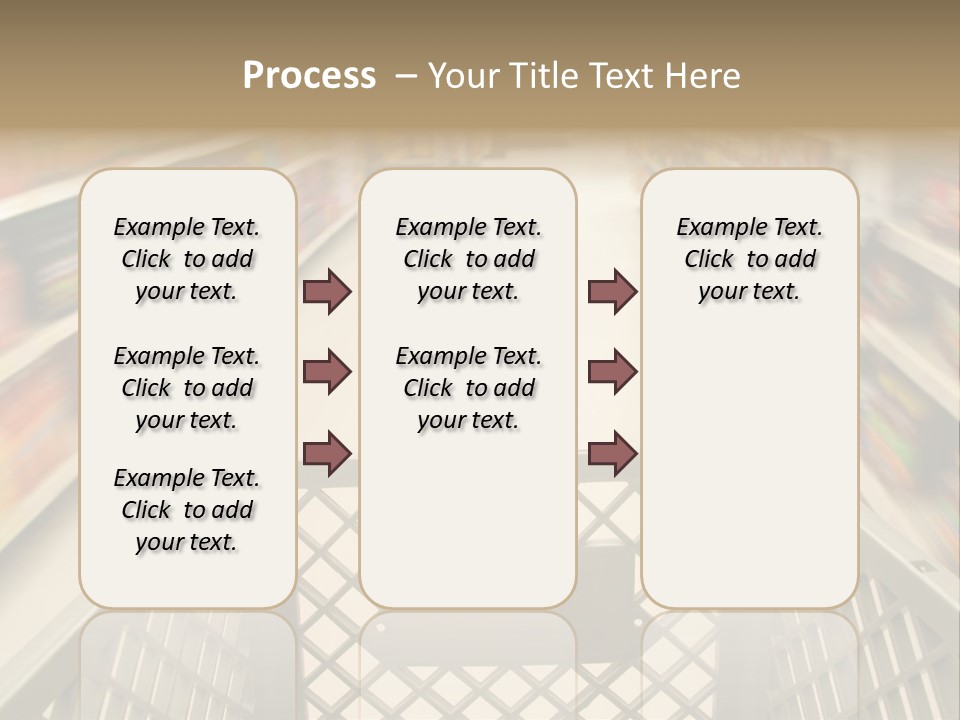 Process – Your Title Text Here

Example Text. Click to add your text.

Example Text. Click to add your text.

Example Text. Click to add your text.

Example Text. Click to add your text.

Example Text. Click to add your text.

Example Text. Click to add your text.